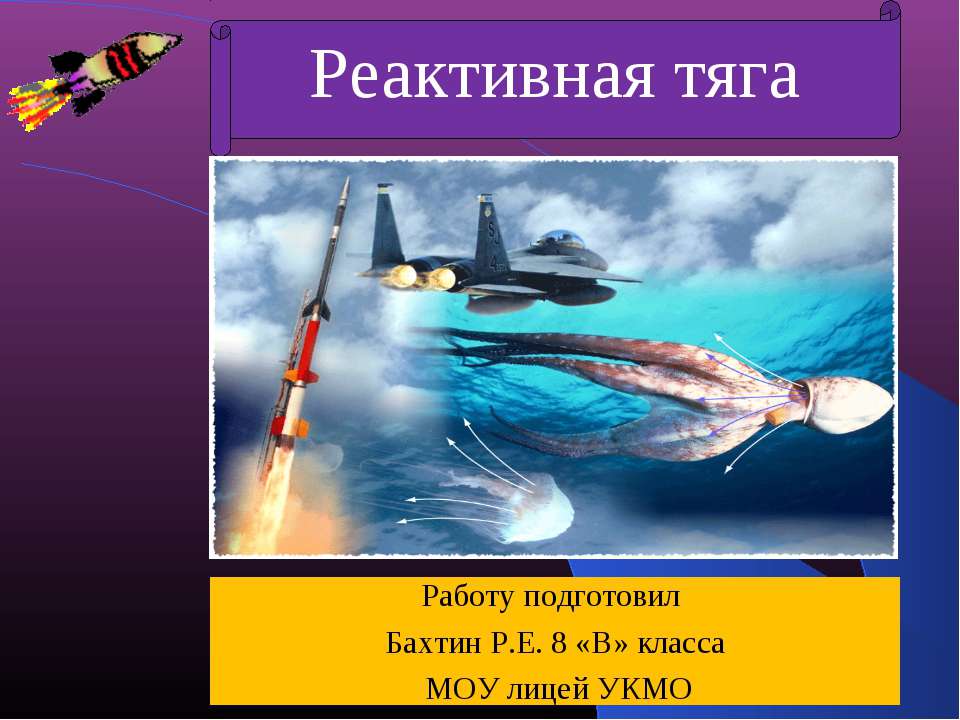 Реактивная тяга

Работу подготовил
Бахтин Р.Е. 8 «В» класса
МОУ лицей УКМО